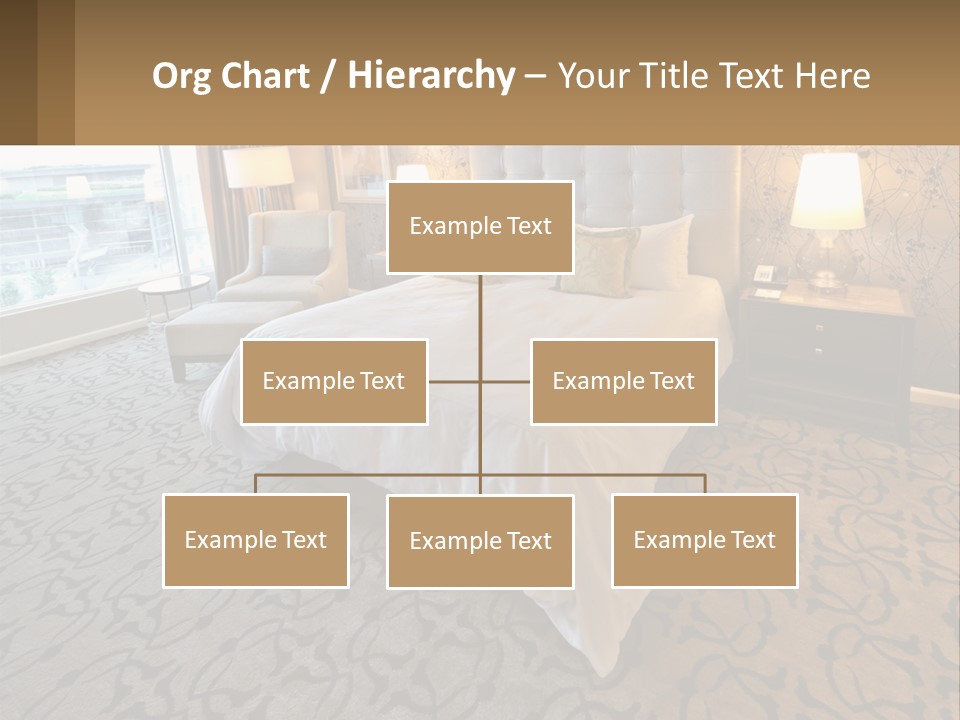 Org Chart / Hierarchy – Your Title Text Here

Example Text

Example Text

Example Text

Example Text

Example Text

Example Text